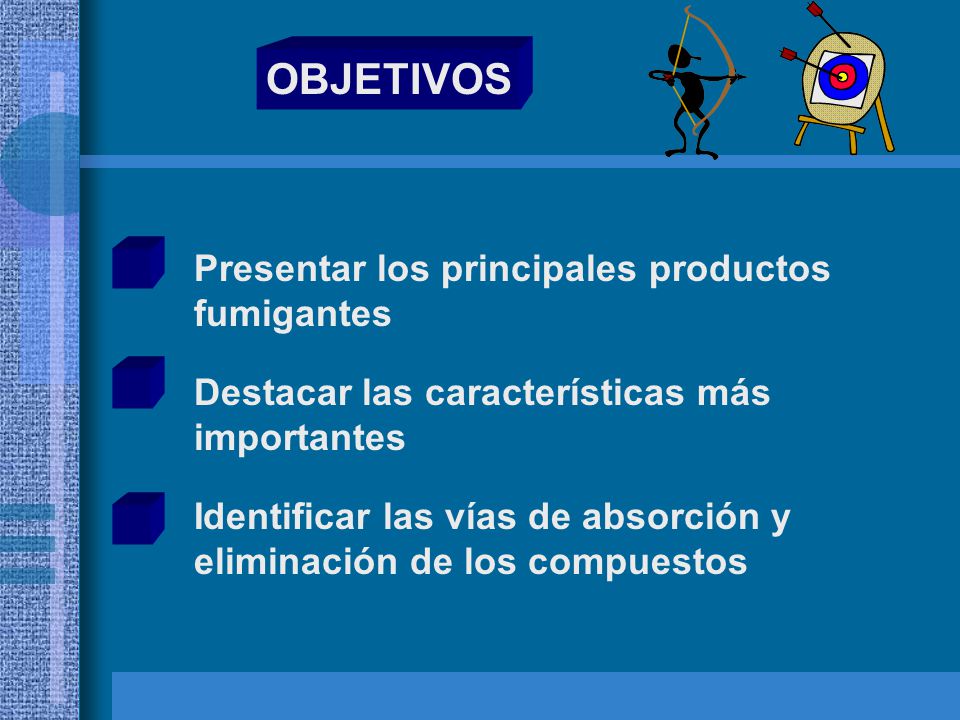 OBJETIVOS

Presentar los principales productos fumigantes

Destacar las características más importantes

Identificar las vías de absorción y eliminación de los compuestos